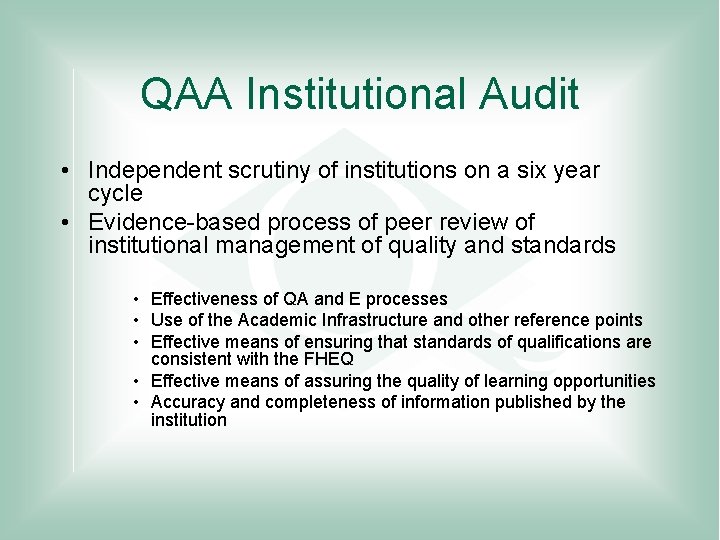 QAA Institutional Audit

• Independent scrutiny of institutions on a six year cycle
• Evidence-based process of peer review of institutional management of quality and standards

• Effectiveness of QA and E processes
• Use of the Academic Infrastructure and other reference points
• Effective means of ensuring that standards of qualifications are consistent with the FHEQ
• Effective means of assuring the quality of learning opportunities
• Accuracy and completeness of information published by the institution